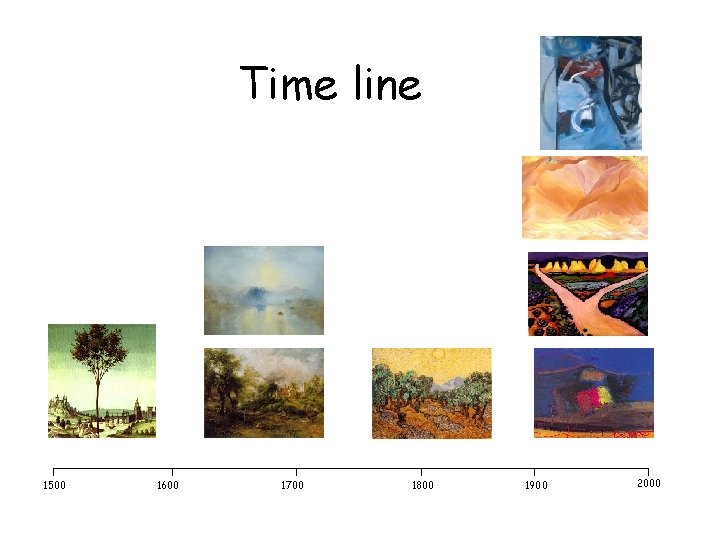 Time line

1500 1600 1700 1800 1900 2000